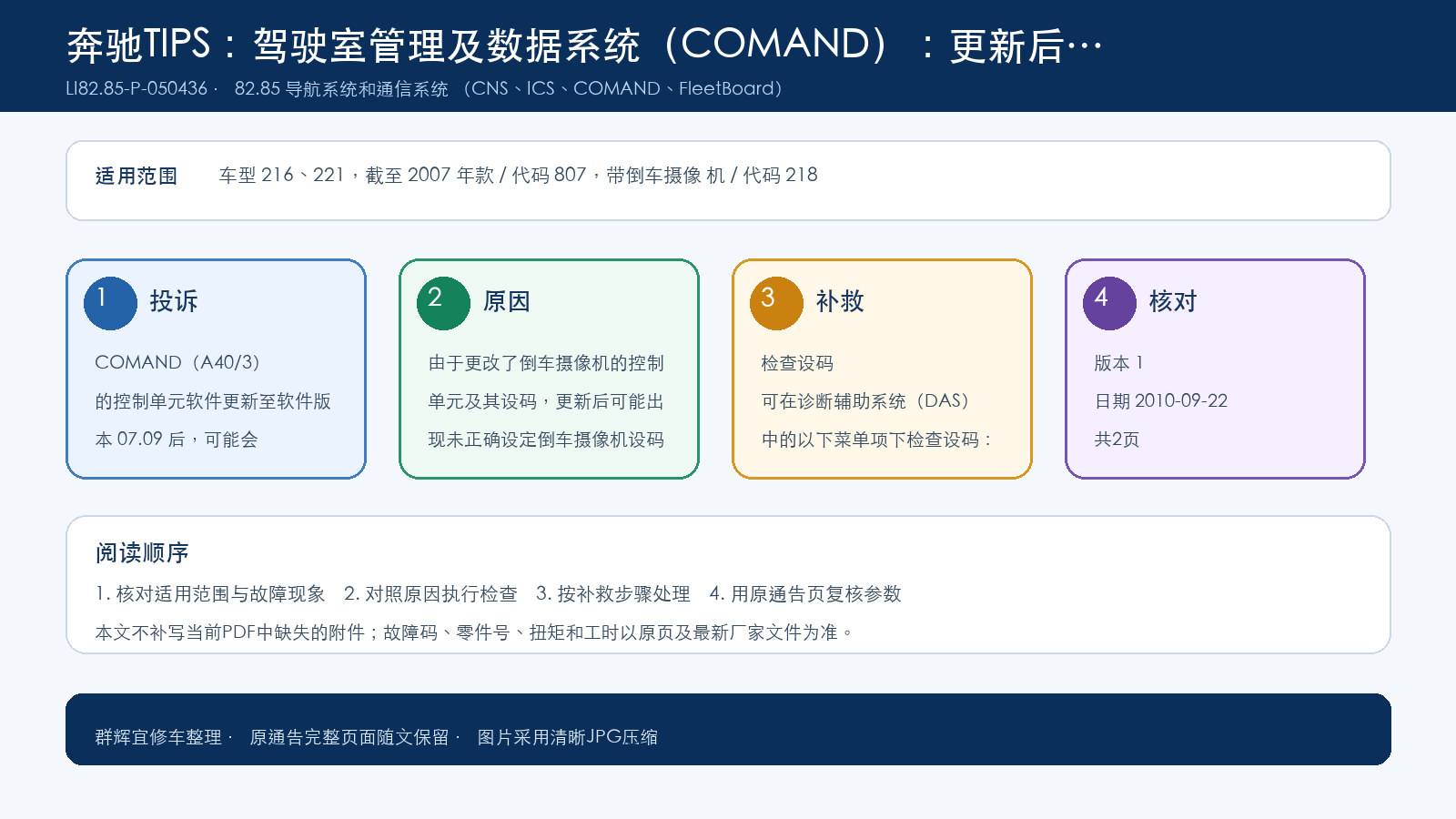 奔驰TIPS：驾驶室管理及数据系统（COMAND）：更新后…

LI82.85-P-050436 · 82.85 导航系统和通信系统 （CNS、ICS、COMAND、FleetBoard）

适用范围 车型 216、221，截至 2007 年款 / 代码 807，带倒车摄像 机 / 代码 218

1 投诉

COMAND（A40/3）的控制单元软件更新至软件版本 07.09 后，可能会

2 原因

由于更改了倒车摄像机的控制单元及其设码，更新后可能出现未正确设定倒车摄像机设码

3 补救

检查设码

可在诊断辅助系统（DAS）中的以下菜单项下检查设码：

4 核对

版本 1

日期 2010-09-22

共2页

阅读顺序

1. 核对适用范围与故障现象 2. 对照原因执行检查 3. 按补救步骤处理 4. 用原通告页复核参数

本文不补写当前PDF中缺失的附件；故障码、零件号、扭矩和工时以原页及最新厂家文件为准。

群辉宜修车整理 · 原通告完整页面随文保留 · 图片采用清晰JPG压缩